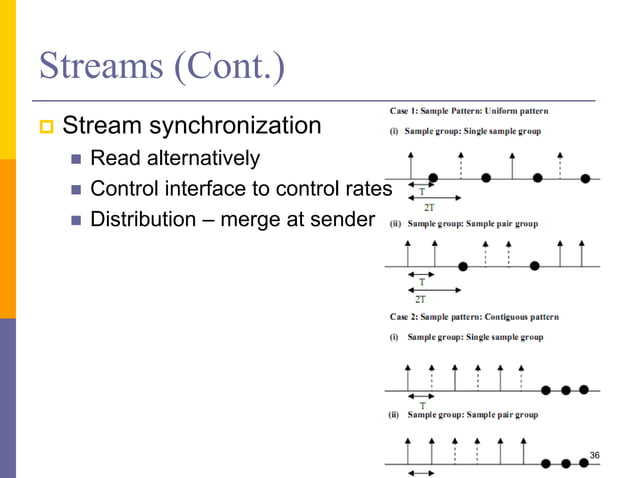 Streams (Cont.)

Stream synchronization

Read alternatively

Control interface to control rates

Distribution – merge at sender

Case 1: Sample Pattern: Uniform pattern

(i) Sample group: Single sample group

T

2T

(ii) Sample group: Sample pair group

T

2T

Case 2: Sample pattern: Contiguous pattern

(i) Sample group: Single sample group

T

(ii) Sample group: Sample pair group

36